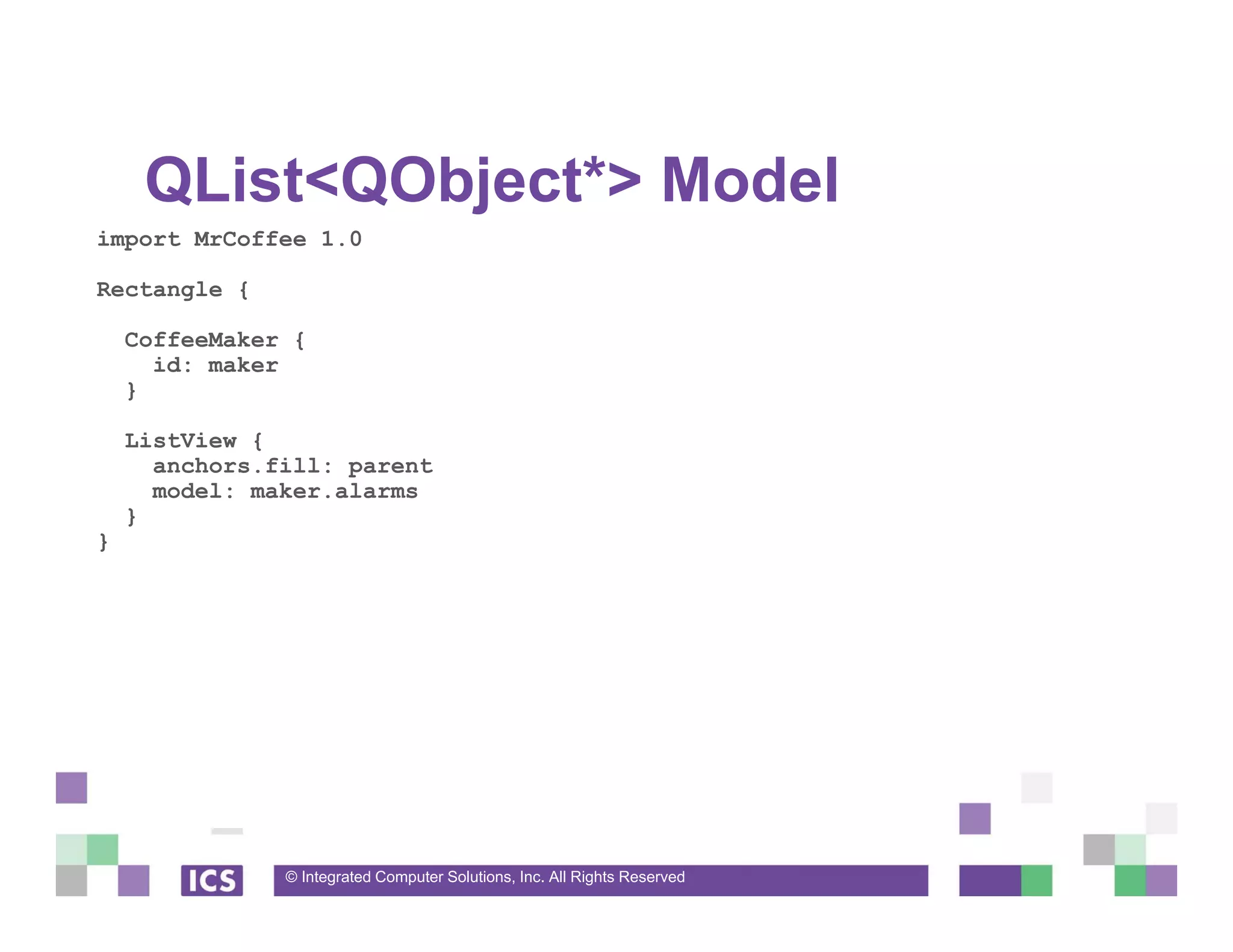 QList<QObject*> Model

import MrCoffee 1.0

Rectangle {

  CoffeeMaker {
    id: maker
  }

  ListView {
    anchors.fill: parent
    model: maker.alarms
  }
}

ICS

© Integrated Computer Solutions, Inc. All Rights Reserved